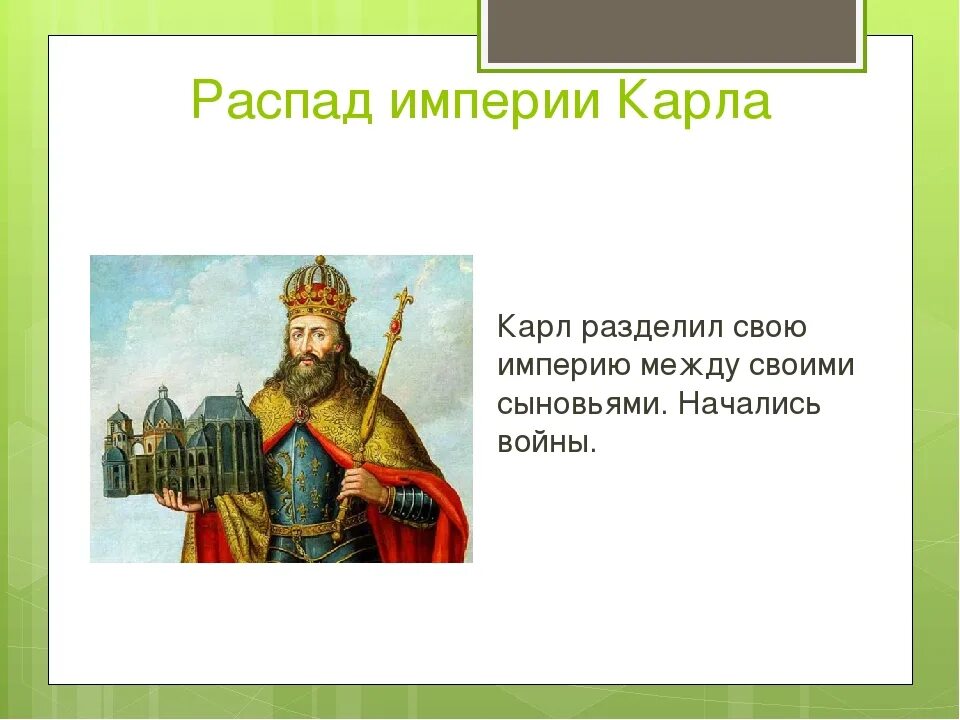 Распад империи Карла

Карл разделил свою империю между своими сыновьями. Начались войны.